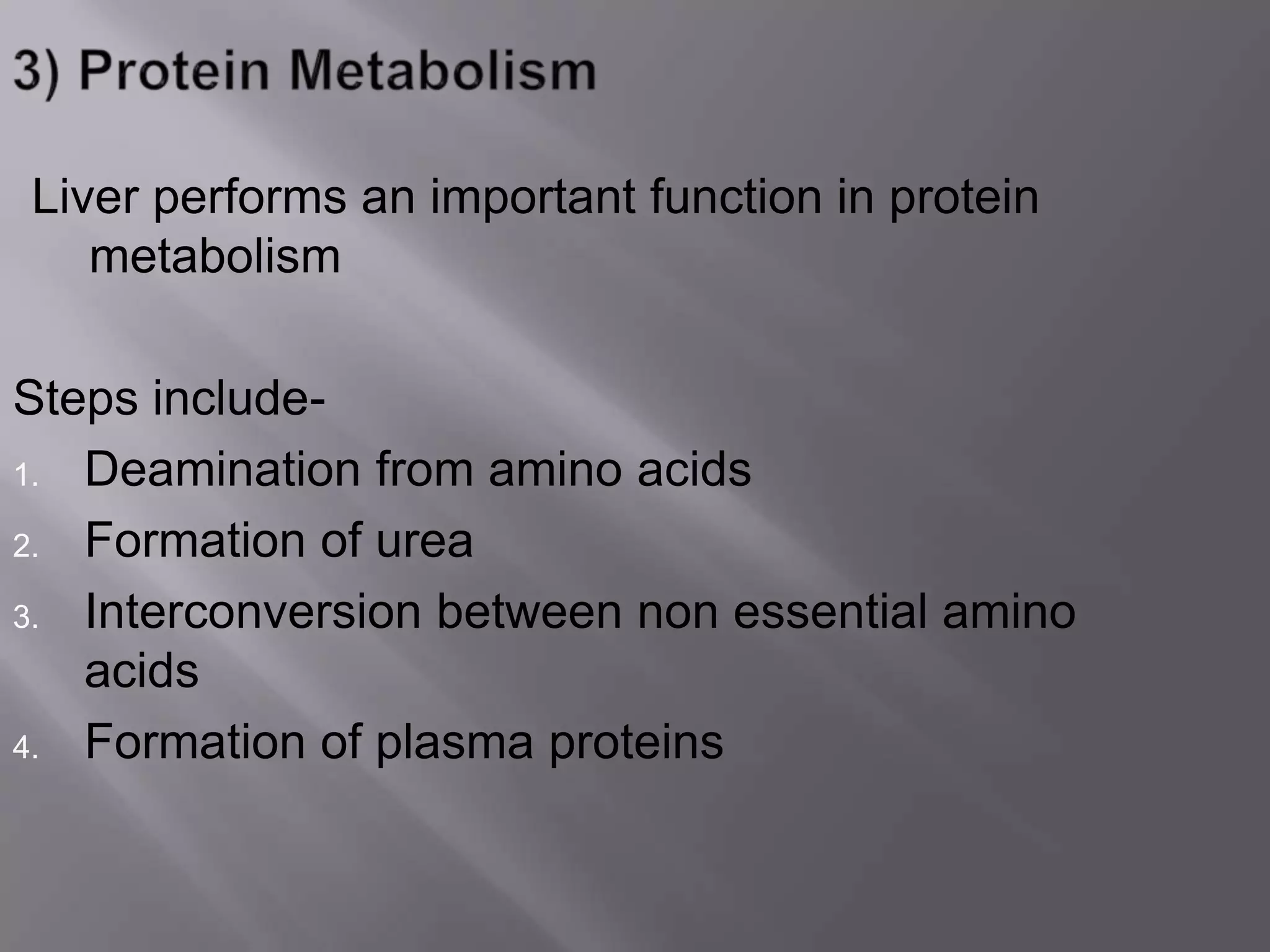 3) Protein Metabolism

Liver performs an important function in protein metabolism

Steps include-

1. Deamination from amino acids
2. Formation of urea
3. Interconversion between non essential amino acids
4. Formation of plasma proteins